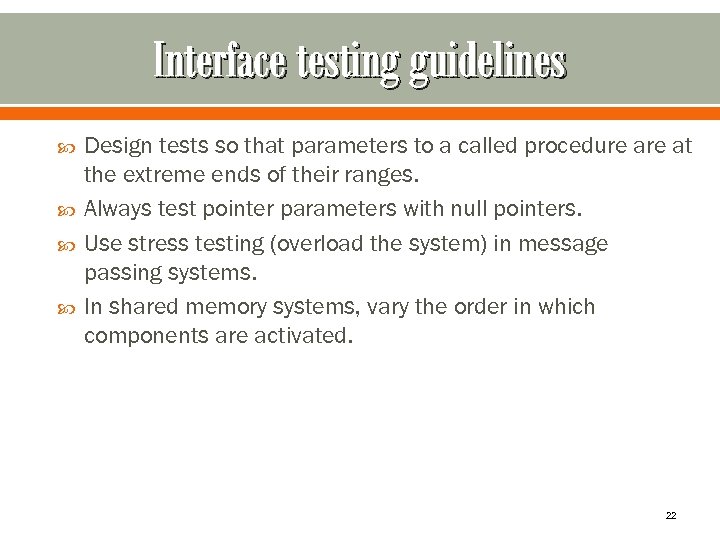 Interface testing guidelines

Design tests so that parameters to a called procedure are at the extreme ends of their ranges.

Always test pointer parameters with null pointers.

Use stress testing (overload the system) in message passing systems.

In shared memory systems, vary the order in which components are activated.

22